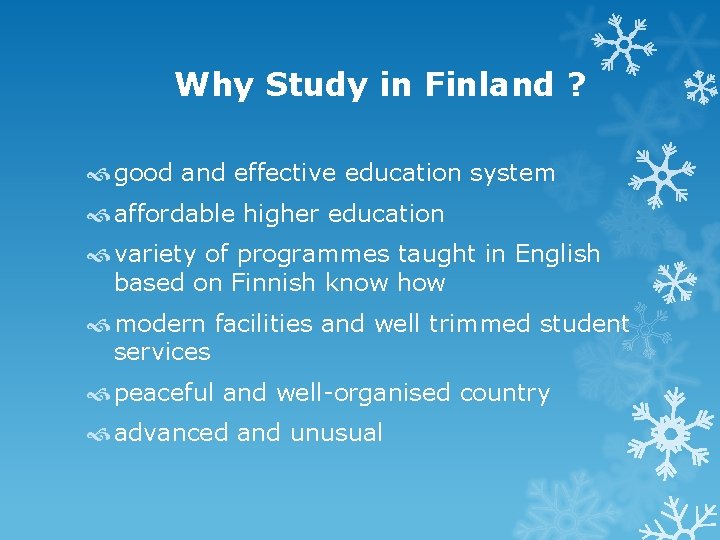 Why Study in Finland ?

good and effective education system

affordable higher education

variety of programmes taught in English based on Finnish know how

modern facilities and well trimmed student services

peaceful and well-organised country

advanced and unusual